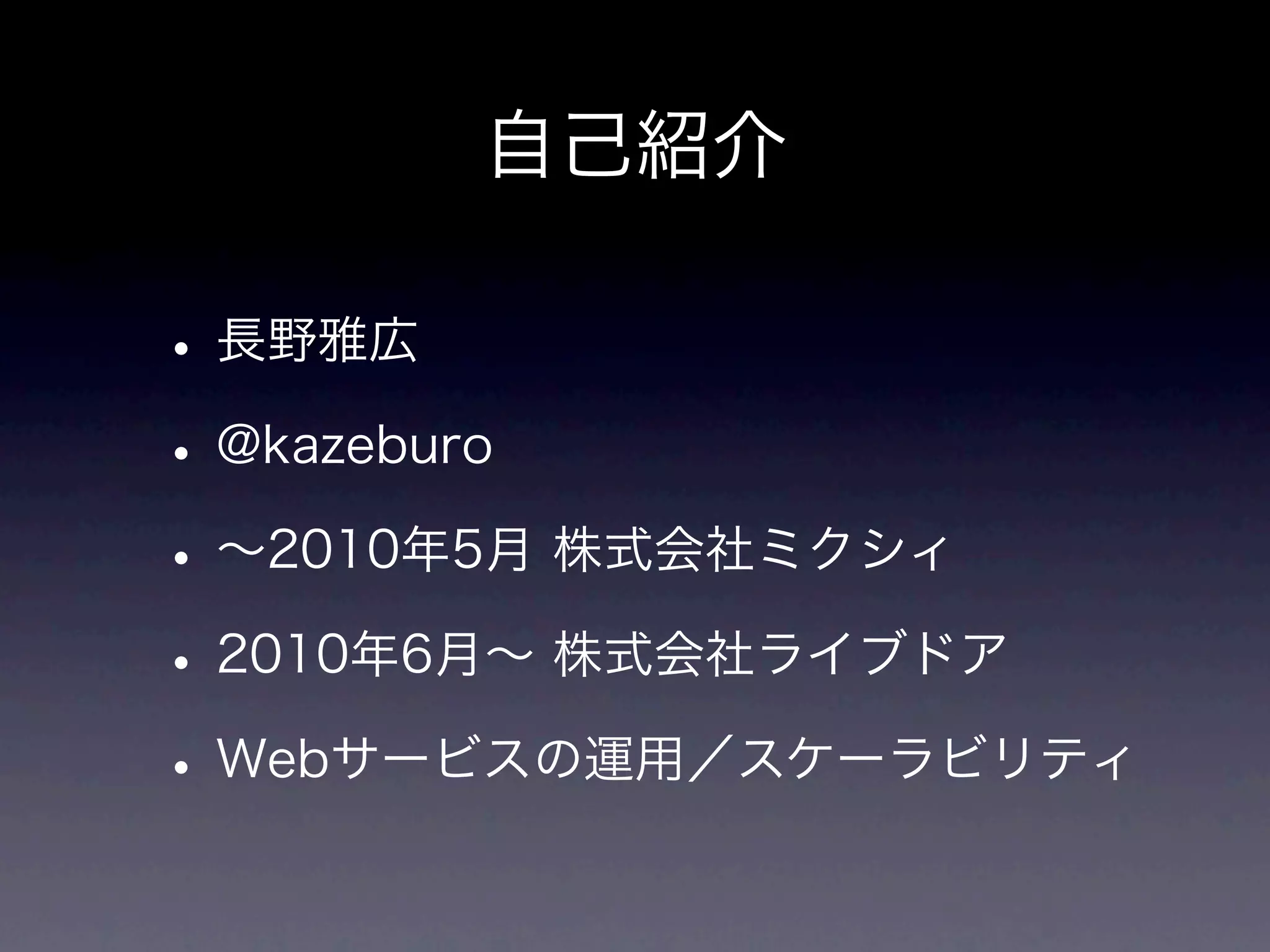 自己紹介

• 長野雅広
• @kazeburo
• 〜2010年5月 株式会社ミクシィ
• 2010年6月〜 株式会社ライブドア
• Webサービスの運用／スケーラビリティ